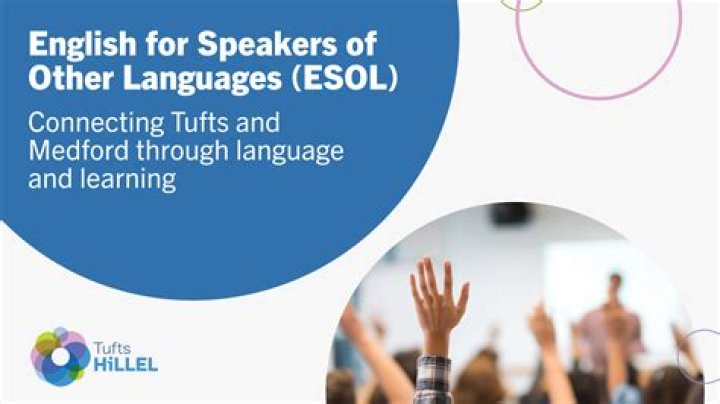 English for Speakers of Other Languages (ESOL)

Connecting Tufts and Medford through language and learning

Tufts
HiLLEL